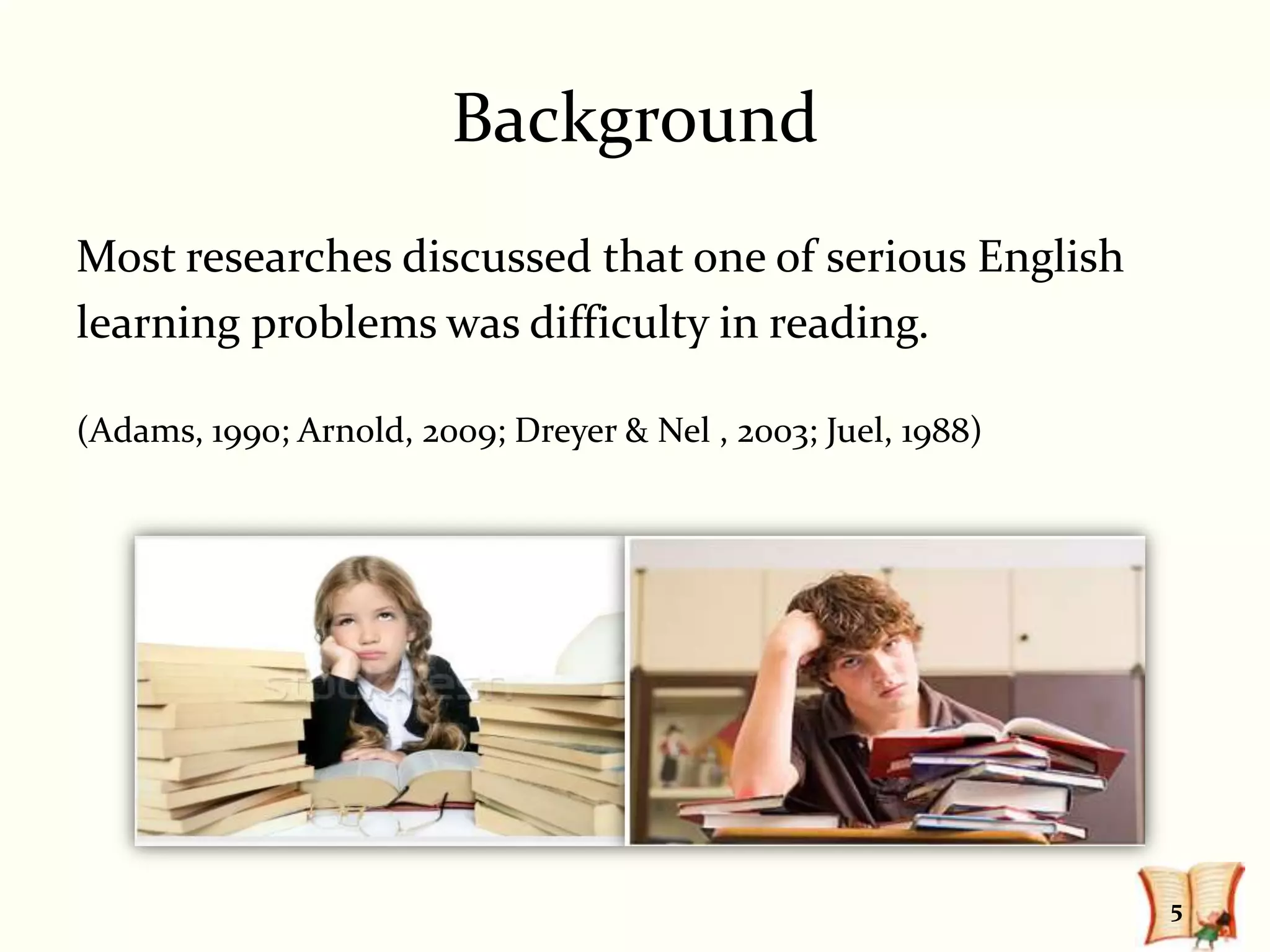 Background

Most researches discussed that one of serious English learning problems was difficulty in reading.

(Adams, 1990; Arnold, 2009; Dreyer & Nel , 2003; Juel, 1988)

5